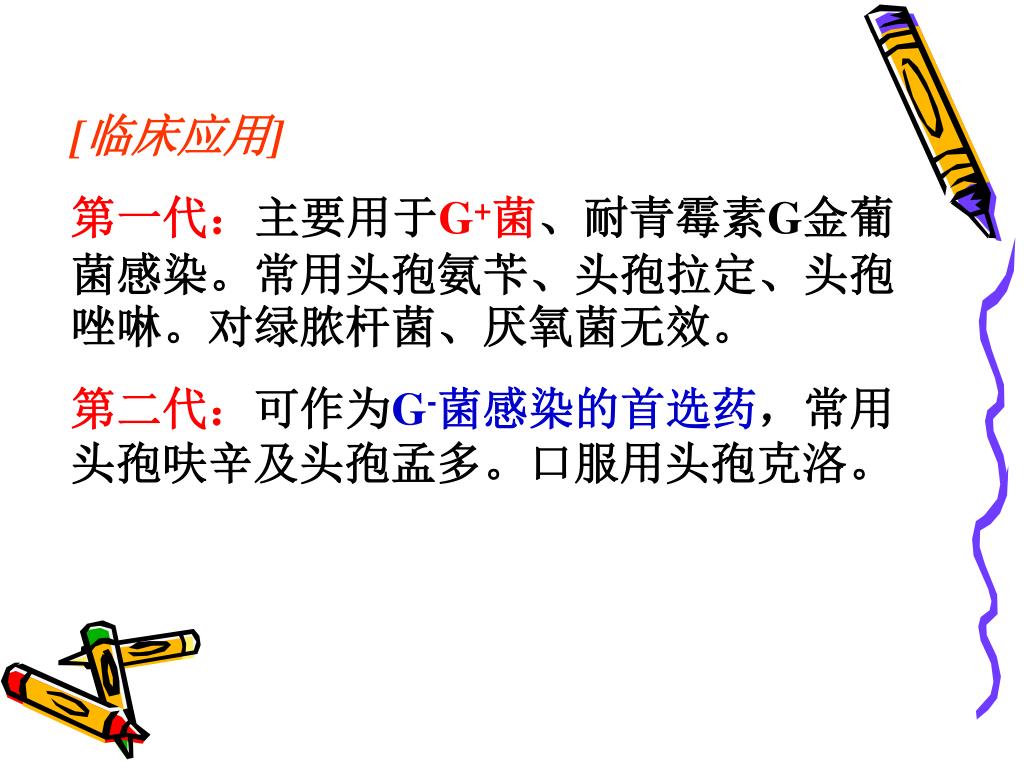 [临床应用]

第一代：主要用于$G^+$菌、耐青霉素G金葡菌感染。常用头孢氨苄、头孢拉定、头孢唑啉。对绿脓杆菌、厌氧菌无效。

第二代：可作为$G^-$菌感染的首选药，常用头孢呋辛及头孢孟多。口服用头孢克洛。